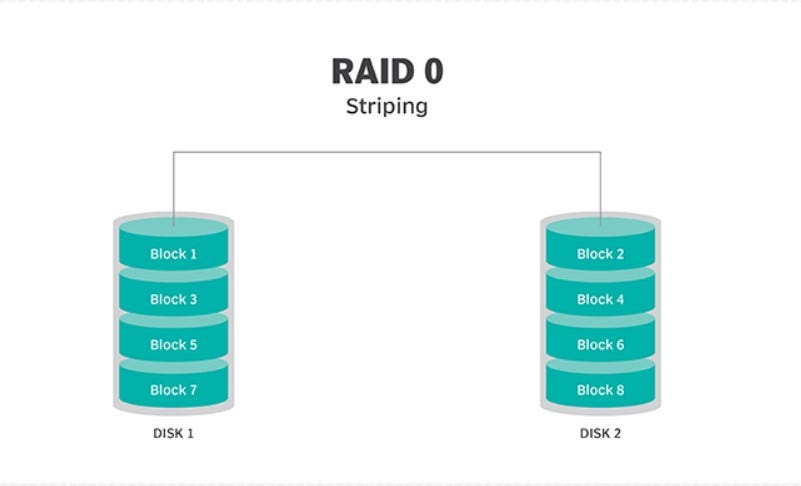 RAID 0
Striping

Block 1
Block 3
Block 5
Block 7
DISK 1

Block 2
Block 4
Block 6
Block 8
DISK 2